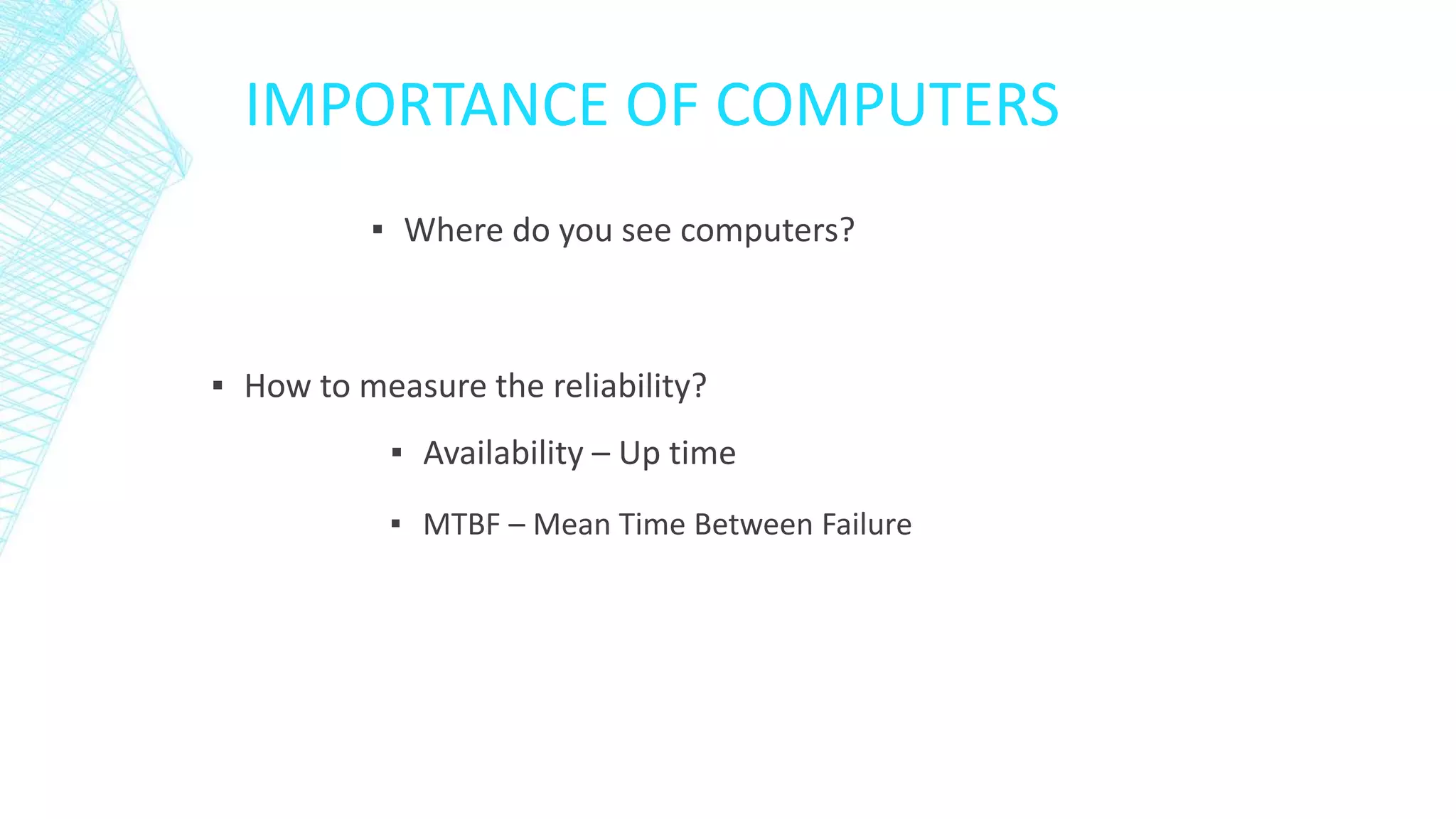 IMPORTANCE OF COMPUTERS

▪ Where do you see computers?

▪ How to measure the reliability?

▪ Availability – Up time

▪ MTBF – Mean Time Between Failure